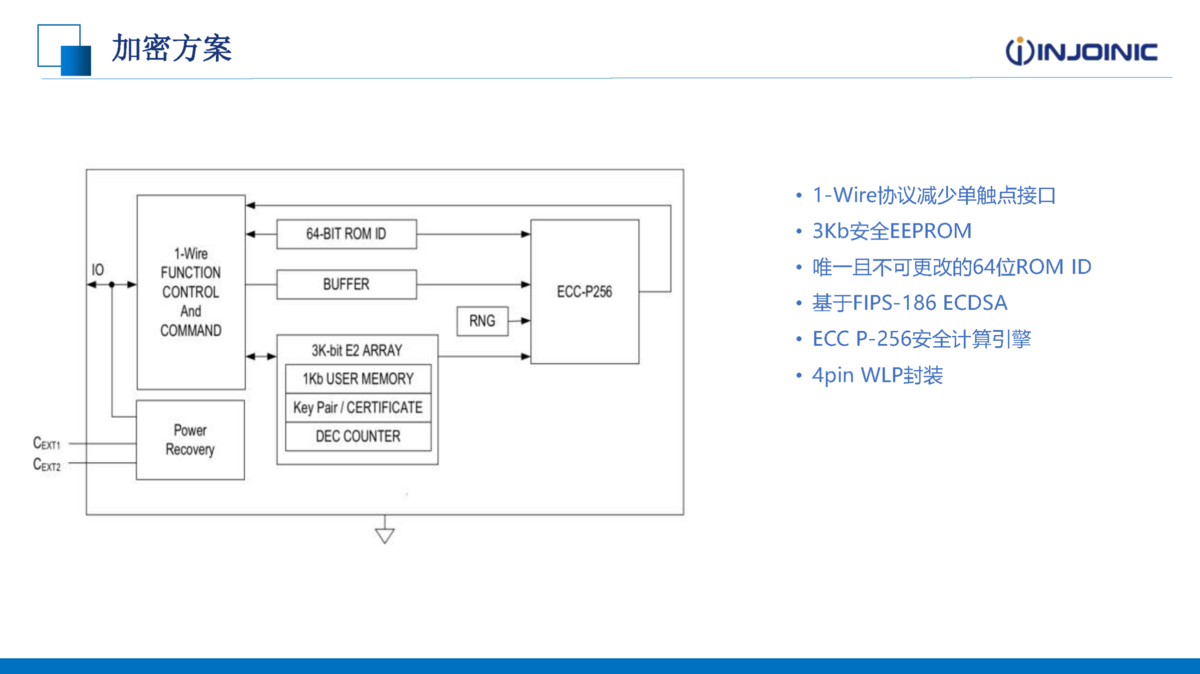 加密方案

INJOINIC

IO

1-Wire FUNCTION CONTROL And COMMAND

64-BIT ROM ID

BUFFER

RNG

ECC-P256

3K-bit E2 ARRAY

1Kb USER MEMORY

Key Pair / CERTIFICATE

DEC COUNTER

Power Recovery

$C_{EXT1}$

$C_{EXT2}$

• 1-Wire协议减少单触点接口
• 3Kb安全EEPROM
• 唯一且不可更改的64位ROM ID
• 基于FIPS-186 ECDSA
• ECC P-256安全计算引擎
• 4pin WLP封装